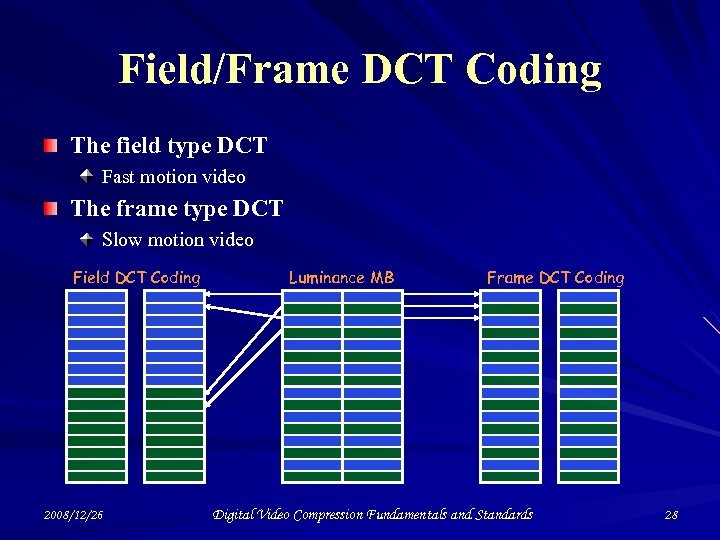 Field/Frame DCT Coding

The field type DCT

Fast motion video

The frame type DCT

Slow motion video

Field DCT Coding

Luminance MB

Frame DCT Coding

2008/12/26

Digital Video Compression Fundamentals and Standards

28